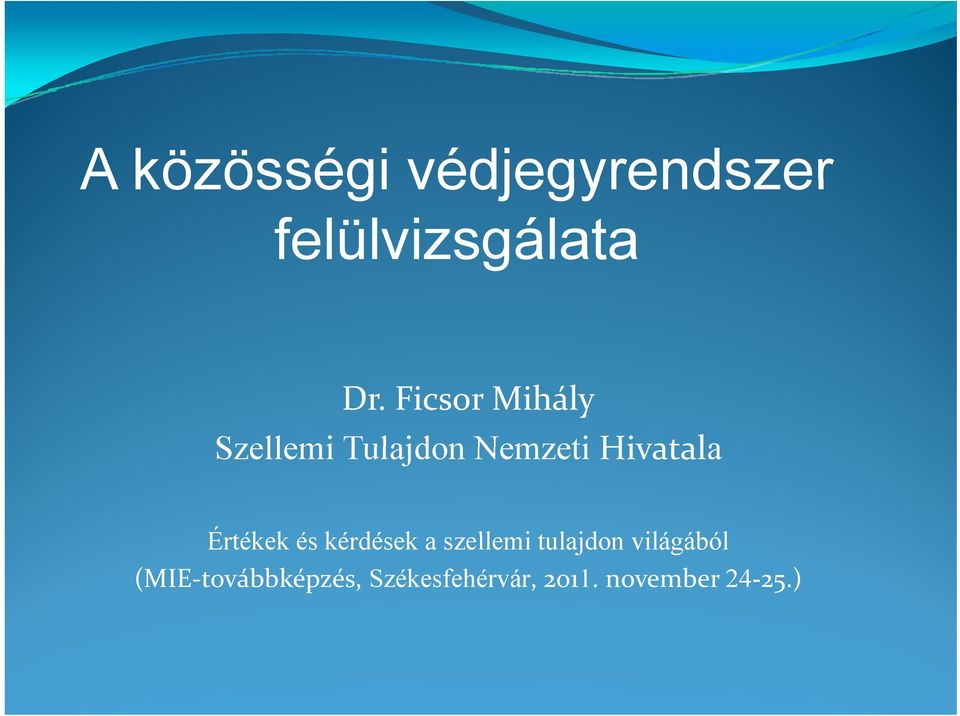 A közösségi védjegyrendszer felülvizsgálata

Dr. Ficsor Mihály
Szellemi Tulajdon Nemzeti Hivatala

Értékek és kérdések a szellemi tulajdon világából
(MIE-továbbképzés, Székesfehérvár, 2011. november 24-25.)